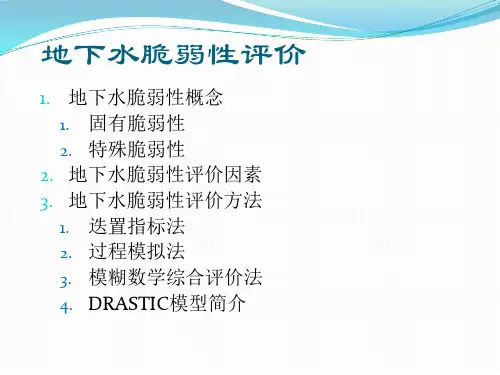 地下水脆弱性评价

1. 地下水脆弱性概念
   1. 固有脆弱性
   2. 特殊脆弱性
2. 地下水脆弱性评价因素
3. 地下水脆弱性评价方法
   1. 迭置指标法
   2. 过程模拟法
   3. 模糊数学综合评价法
   4. DRASTIC模型简介